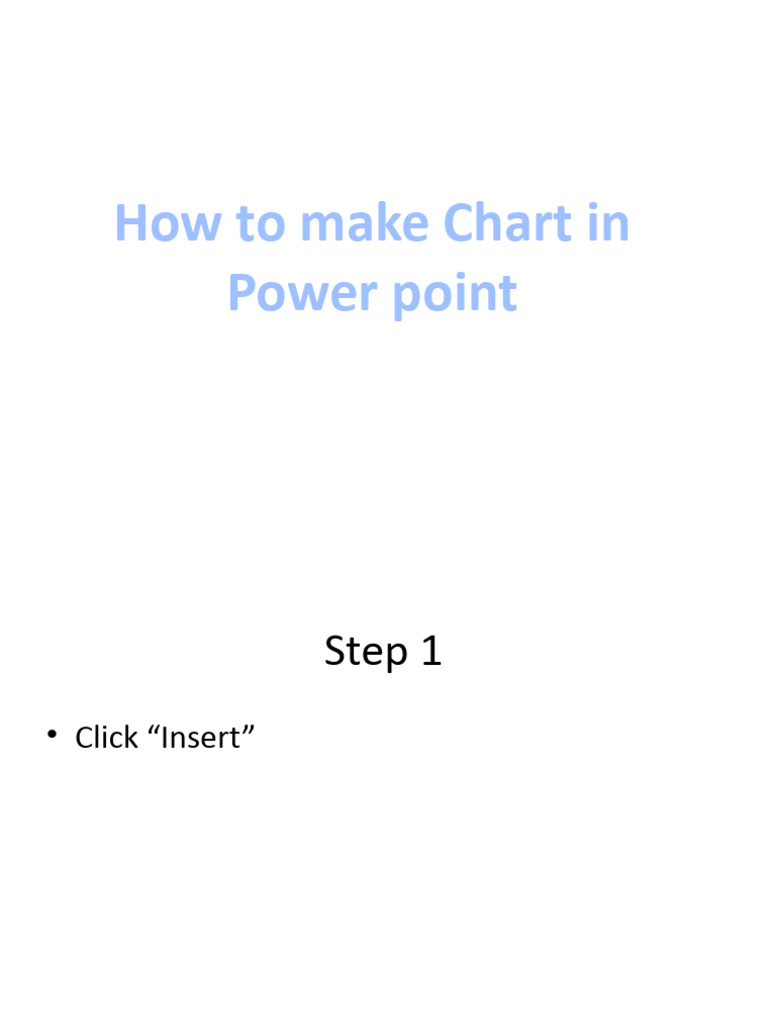 How to make Chart in Power point

Step 1

• Click “Insert”